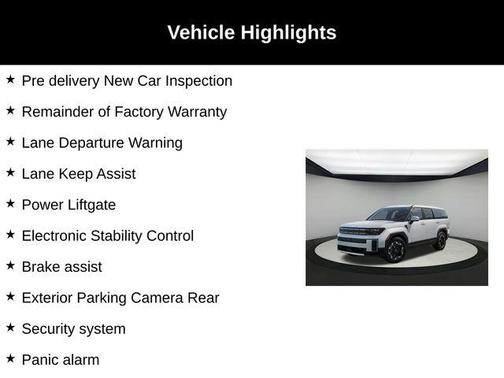 Vehicle Highlights

★ Pre delivery New Car Inspection

★ Remainder of Factory Warranty

★ Lane Departure Warning

★ Lane Keep Assist

★ Power Liftgate

★ Electronic Stability Control

★ Brake assist

★ Exterior Parking Camera Rear

★ Security system

★ Panic alarm